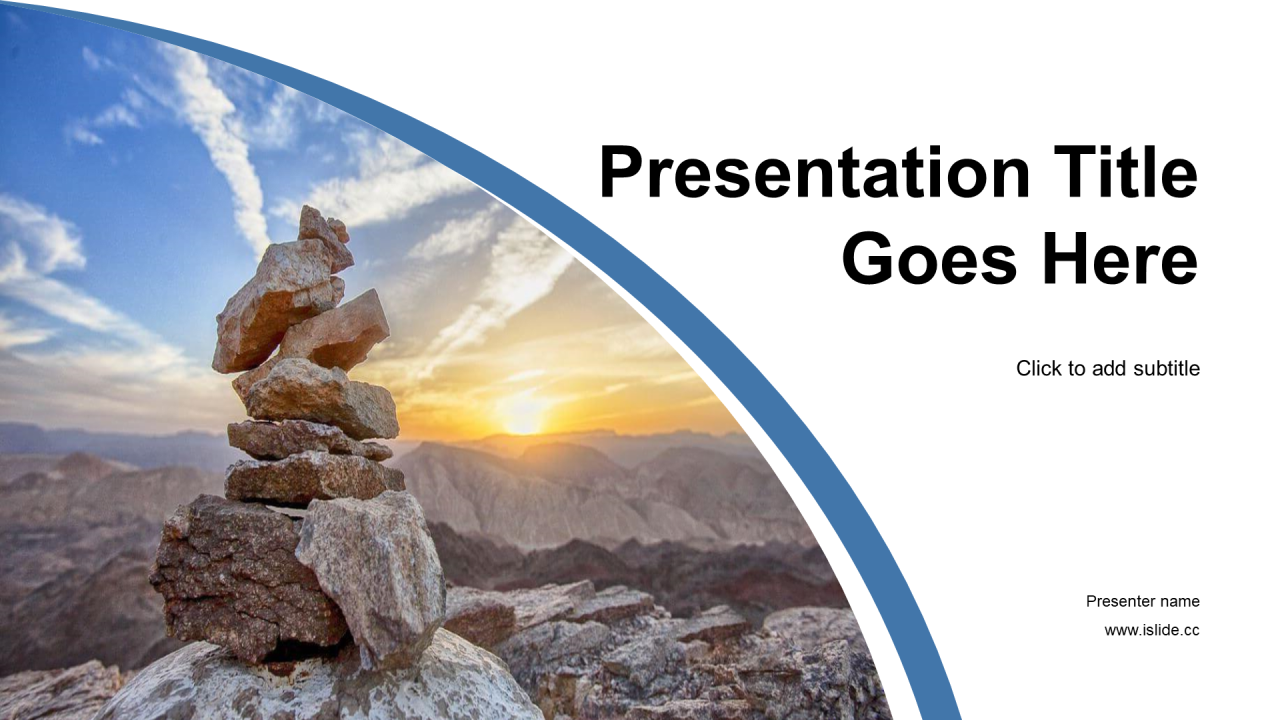 Presentation Title Goes Here

Click to add subtitle

Presenter name
www.islide.cc